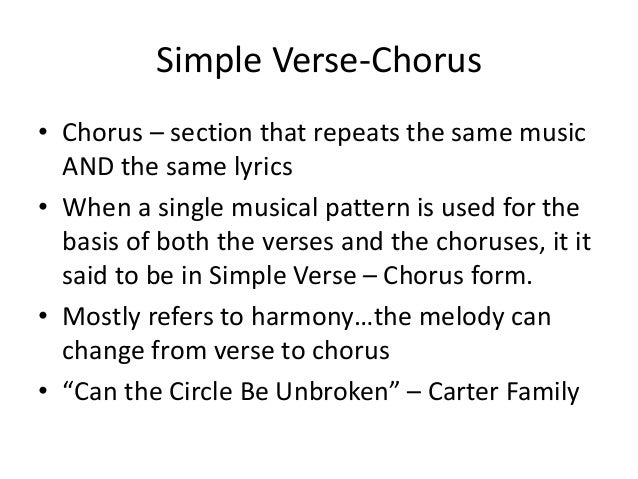 Simple Verse-Chorus

• Chorus – section that repeats the same music AND the same lyrics

• When a single musical pattern is used for the basis of both the verses and the choruses, it it said to be in Simple Verse – Chorus form.

• Mostly refers to harmony…the melody can change from verse to chorus

• “Can the Circle Be Unbroken” – Carter Family